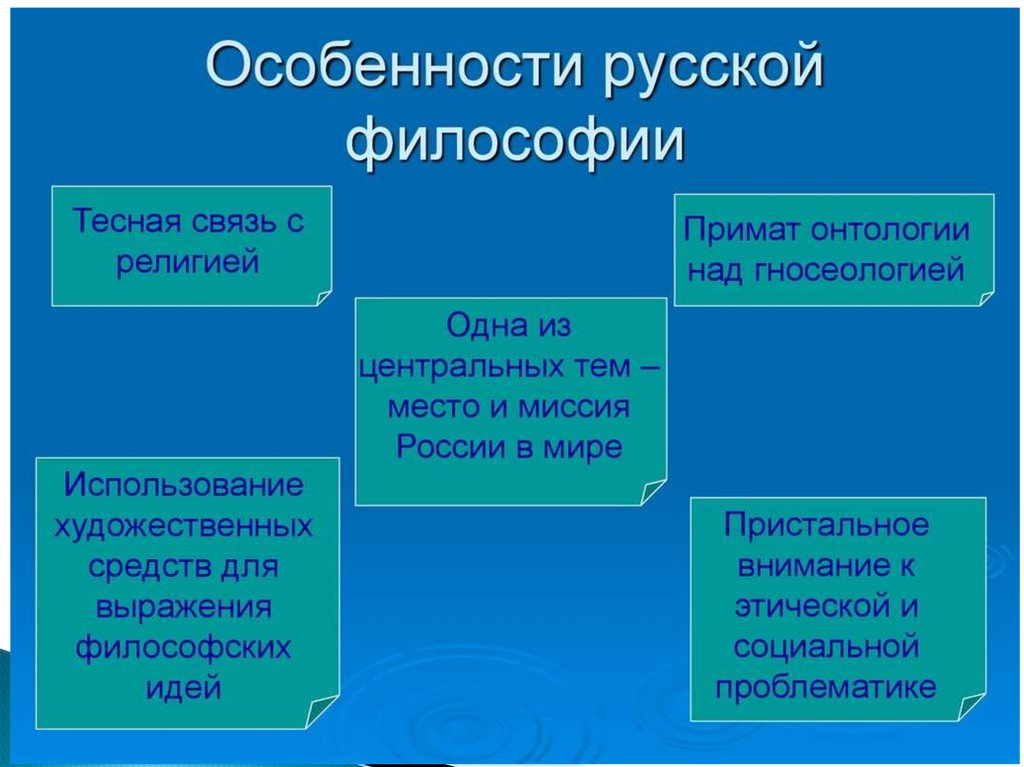 Особенности русской философии

Тесная связь с религией

Примат онтологии над гносеологией

Одна из центральных тем – место и миссия России в мире

Использование художественных средств для выражения философских идей

Пристальное внимание к этической и социальной проблематике